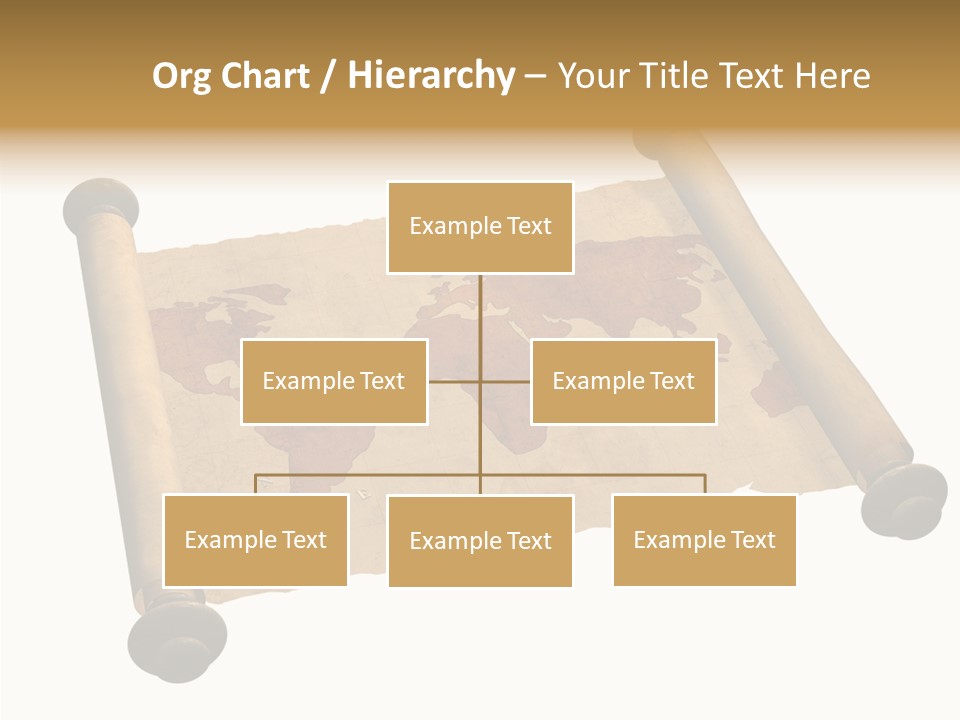 Org Chart / Hierarchy – Your Title Text Here

Example Text

Example Text

Example Text

Example Text

Example Text

Example Text